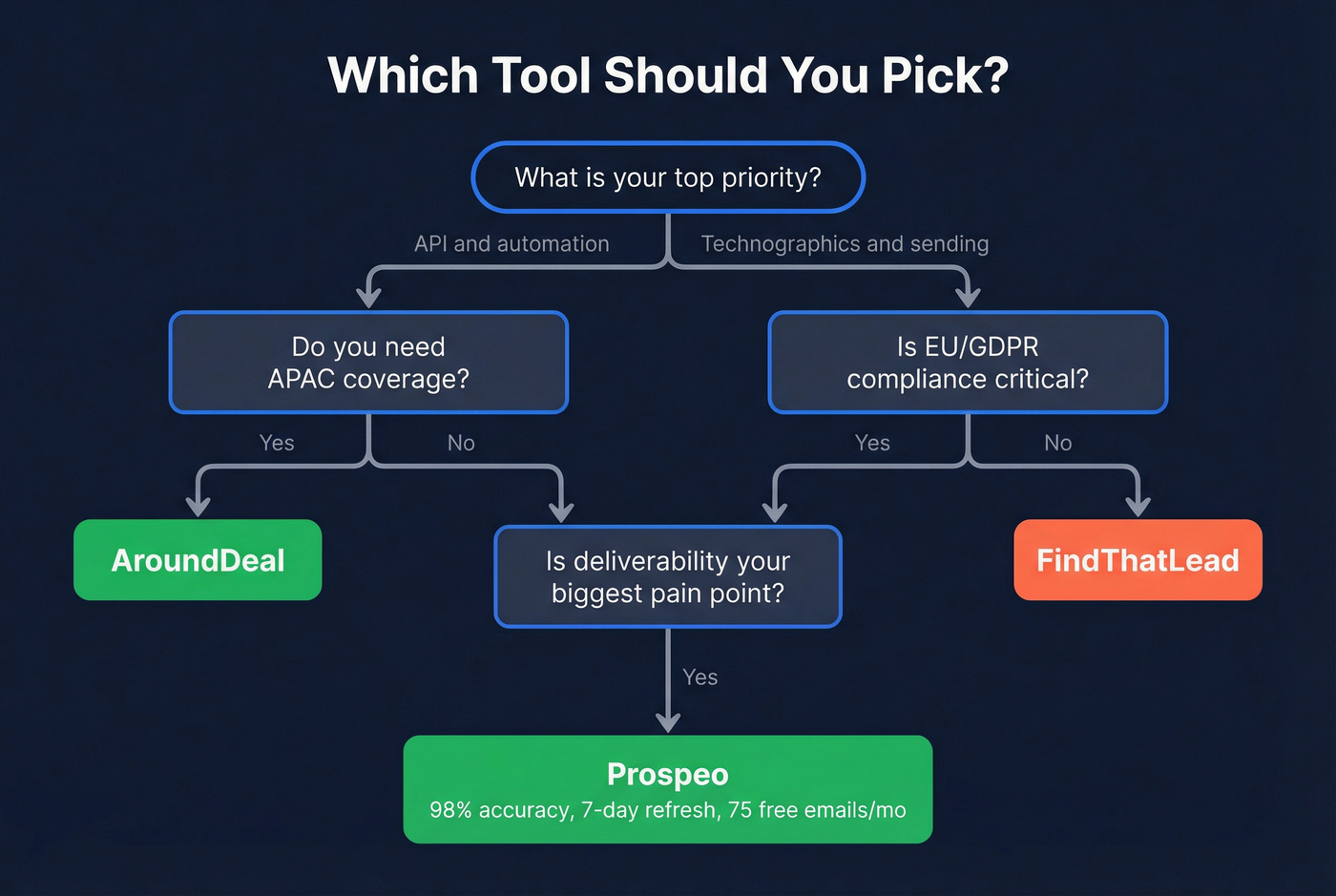 Which Tool Should You Pick?

What is your top priority?

API and automation

Technographics and sending

Do you need APAC coverage?

Is EU/GDPR compliance critical?

Yes

No

Yes

No

AroundDeal

Is deliverability your biggest pain point?

FindThatLead

Yes

Prospeo
98% accuracy, 7-day refresh, 75 free emails/mo